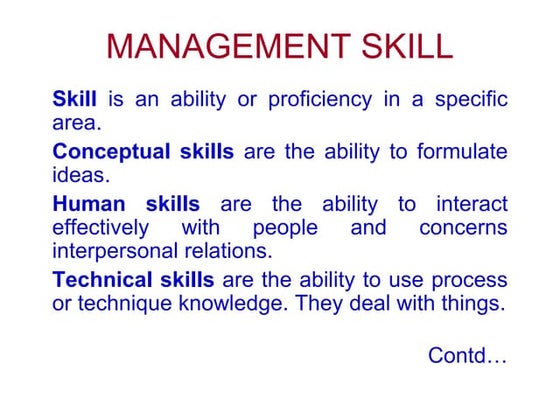 MANAGEMENT SKILL

Skill is an ability or proficiency in a specific area.

Conceptual skills are the ability to formulate ideas.

Human skills are the ability to interact effectively with people and concerns interpersonal relations.

Technical skills are the ability to use process or technique knowledge. They deal with things.

Contd…